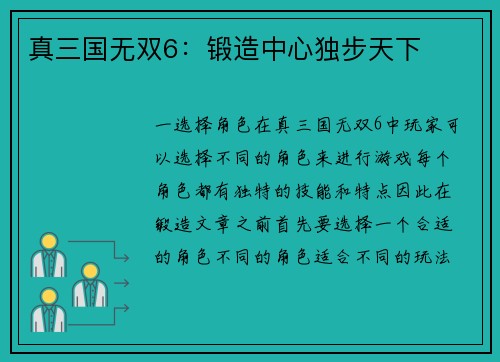 真三国无双6：锻造中心独步天下

一选择角色在真三国无双6中玩家可以选择不同的角色来进行游戏每个角色都有独特的技能和特点因此在锻造文章之前首先要选择一个合适的角色不同的角色适合不同的玩法